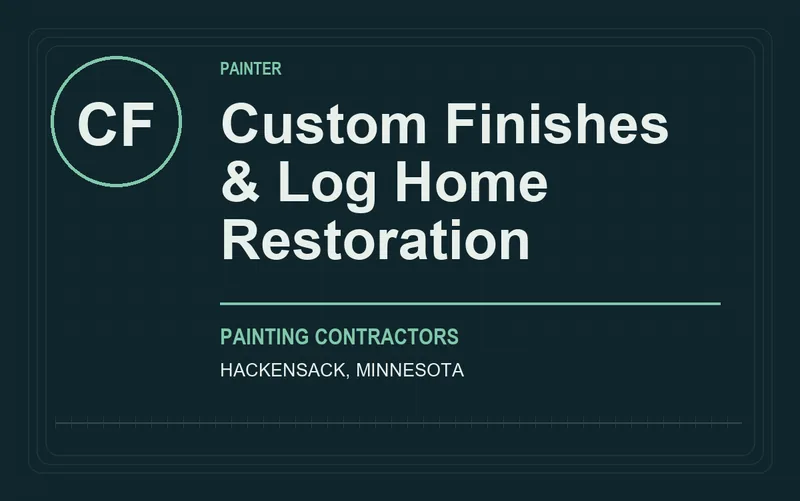 CF

PAINTER

Custom Finishes & Log Home Restoration

PAINTING CONTRACTORS

HACKENSACK, MINNESOTA